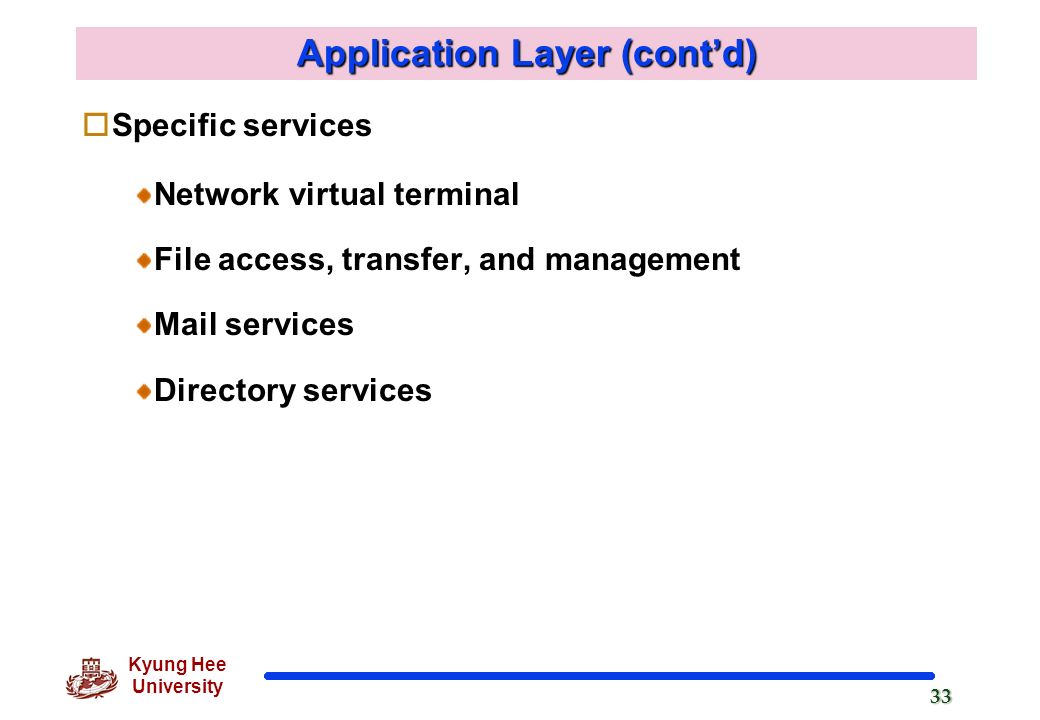 Application Layer (cont'd)

Specific services

Network virtual terminal

File access, transfer, and management

Mail services

Directory services

Kyung Hee University

33